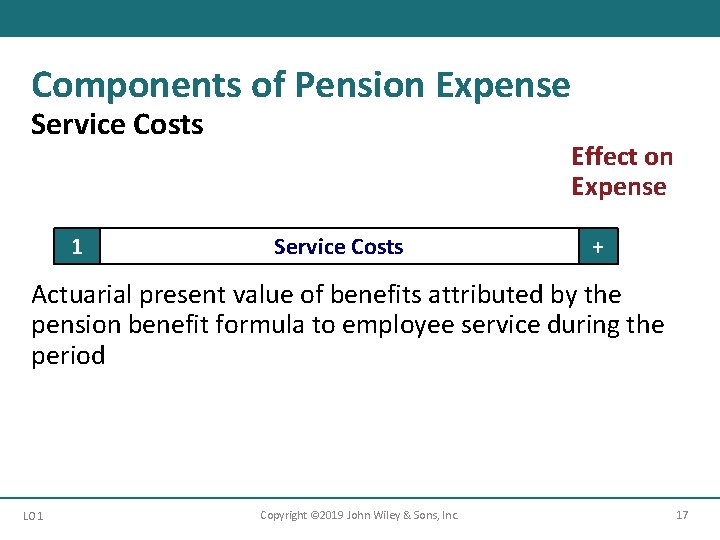 Components of Pension Expense
Service Costs

Effect on Expense

| 1 | Service Costs | + |
|---|---|---|

Actuarial present value of benefits attributed by the pension benefit formula to employee service during the period

LO 1 Copyright ©2019 John Wiley & Sons, Inc. 17